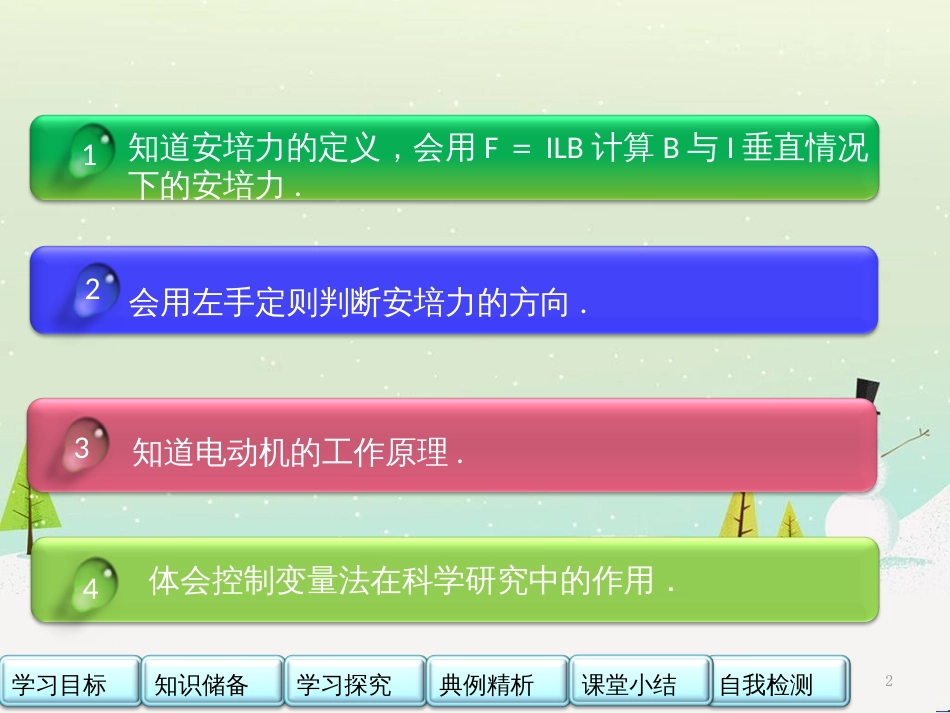 1 知道安培力的定义，会用 F ＝ ILB 计算 B 与 I 垂直情况下的安培力．

2 会用左手定则判断安培力的方向．

3 知道电动机的工作原理．

4 体会控制变量法在科学研究中的作用．

学习目标 知识储备 学习探究 典例精析 课堂小结 自我检测

2